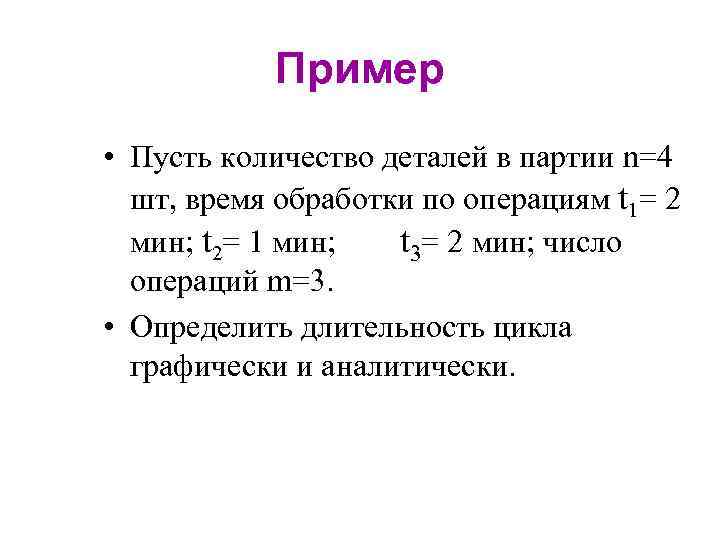 Пример

• Пусть количество деталей в партии $n=4$ шт, время обработки по операциям $t_1= 2$ мин; $t_2= 1$ мин; $t_3= 2$ мин; число операций $m=3$.

• Определить длительность цикла графически и аналитически.